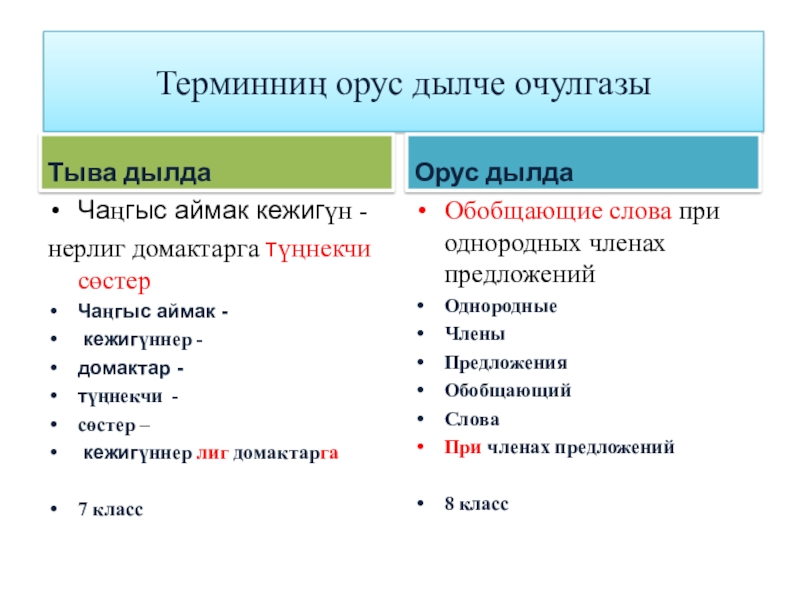 Терминниң орус дылче очулгазы

Тыва дылда

• Чаңгыс аймак кежигүн -
нерлиг домактарга түңнекчи сөстер
• Чаңгыс аймак -
• кежигүннер -
• домактар -
• түңнекчи -
• сөстер –
• кежигүннер лиг домактарга

• 7 класс

Орус дылда

• Обобщающие слова при однородных членах предложений
• Однородные
• Члены
• Предложения
• Обобщающий
• Слова
• При членах предложений

• 8 класс